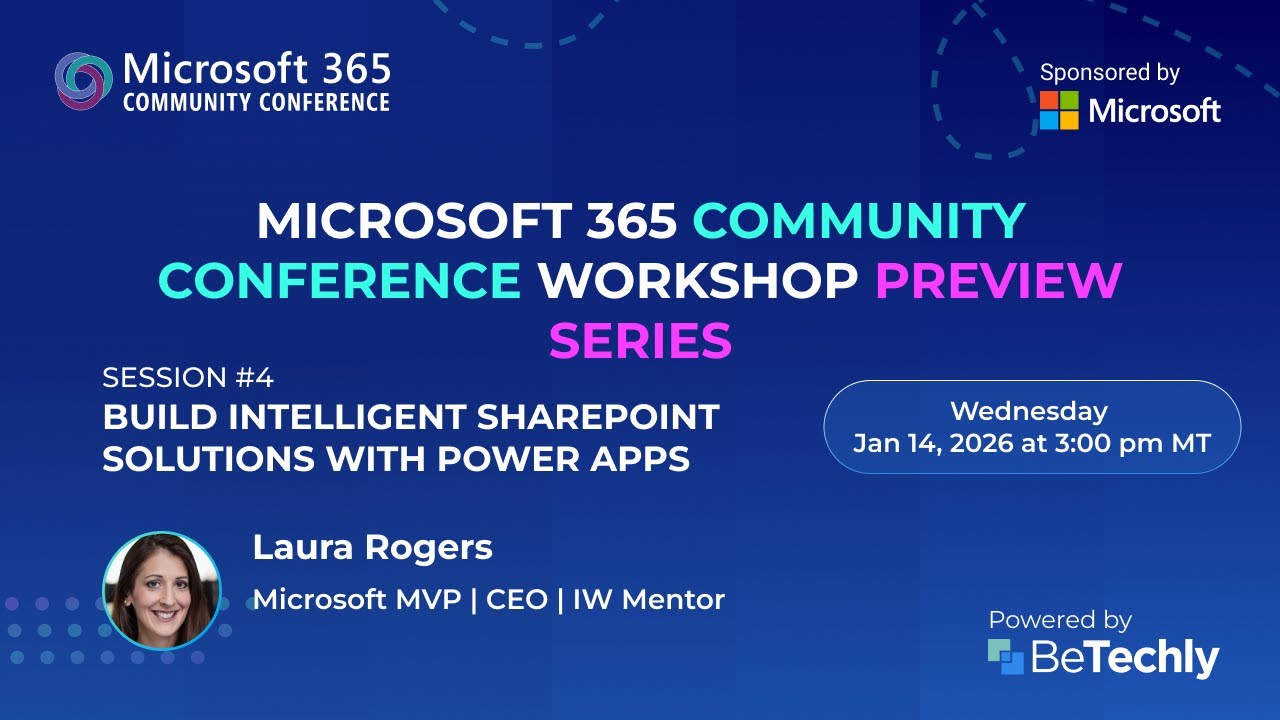 Microsoft 365
COMMUNITY CONFERENCE

Sponsored by
Microsoft

MICROSOFT 365 COMMUNITY CONFERENCE WORKSHOP PREVIEW SERIES

SESSION #4
BUILD INTELLIGENT SHAREPOINT SOLUTIONS WITH POWER APPS

Wednesday
Jan 14, 2026 at 3:00 pm MT

Laura Rogers
Microsoft MVP | CEO | IW Mentor

Powered by
BeTechly